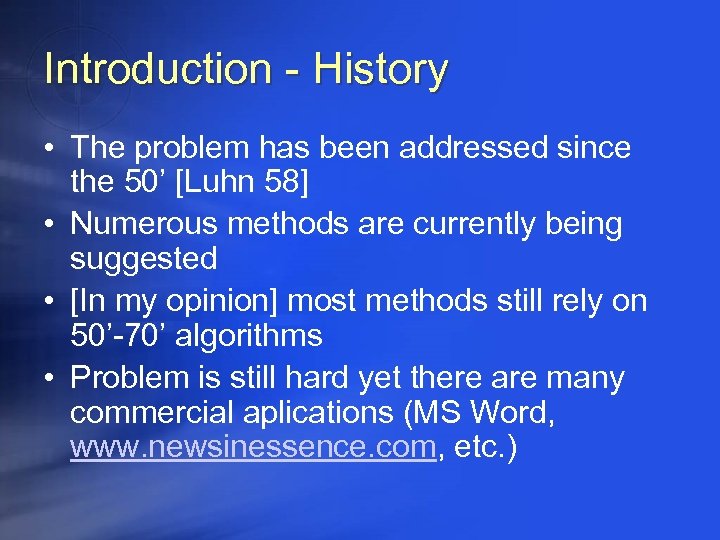 Introduction - History

• The problem has been addressed since the 50’ [Luhn 58]
• Numerous methods are currently being suggested
• [In my opinion] most methods still rely on 50’-70’ algorithms
• Problem is still hard yet there are many commercial aplications (MS Word, www.newsinessence.com, etc.)